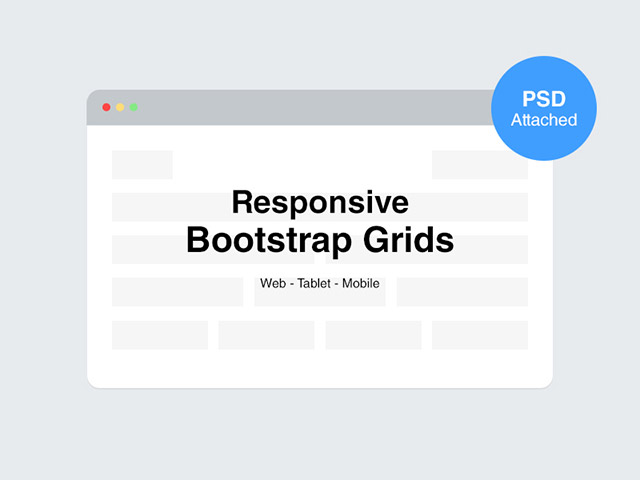 PSD
Attached

Responsive
Bootstrap Grids

Web - Tablet - Mobile